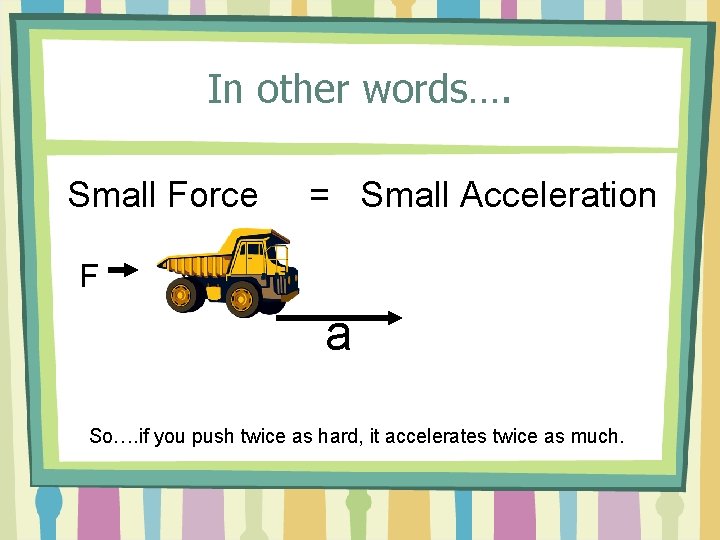 In other words….

Small Force = Small Acceleration

F

a

So….if you push twice as hard, it accelerates twice as much.